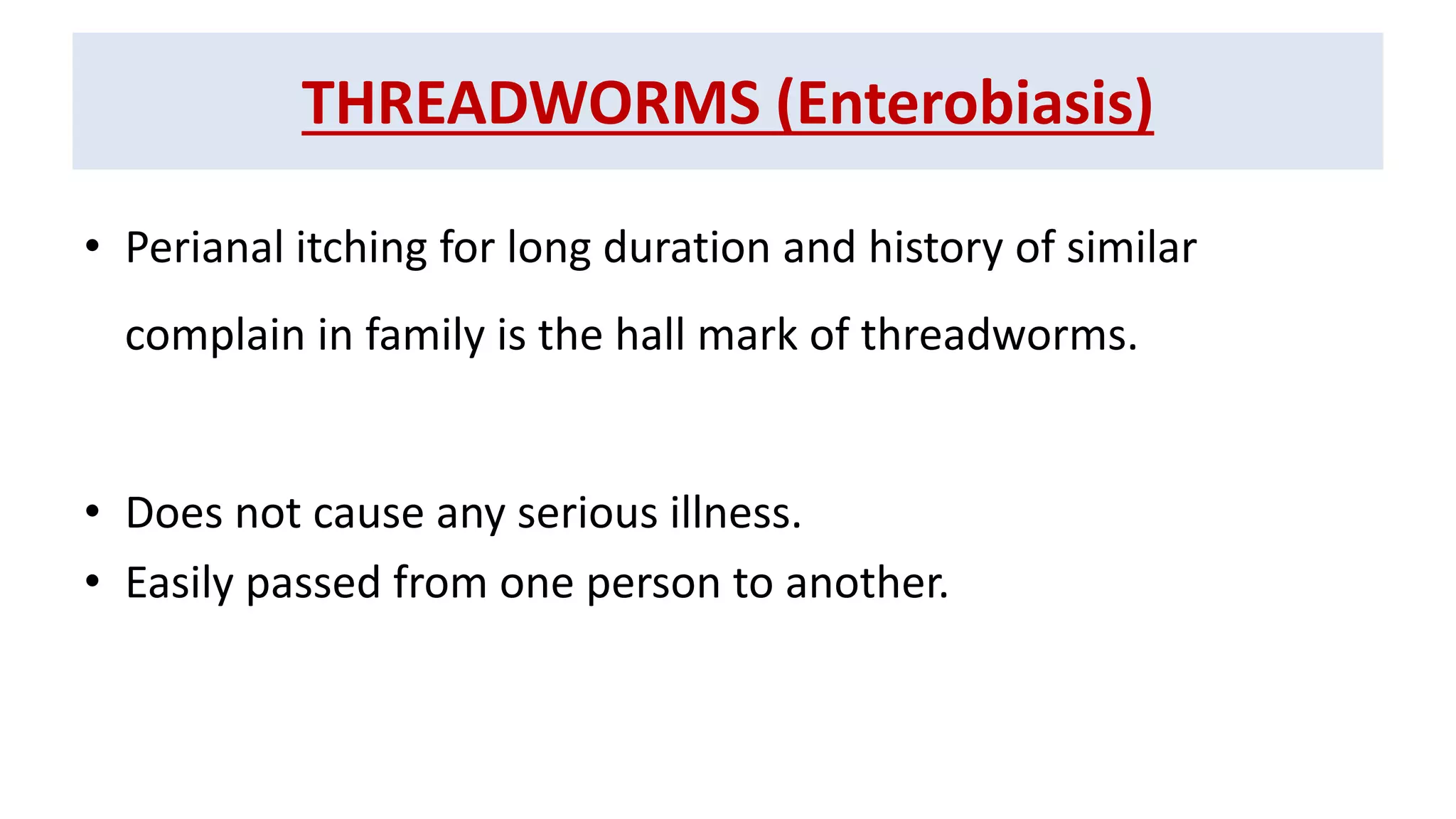 THREADWORMS (Enterobiasis)

• Perianal itching for long duration and history of similar complain in family is the hall mark of threadworms.

• Does not cause any serious illness.
• Easily passed from one person to another.